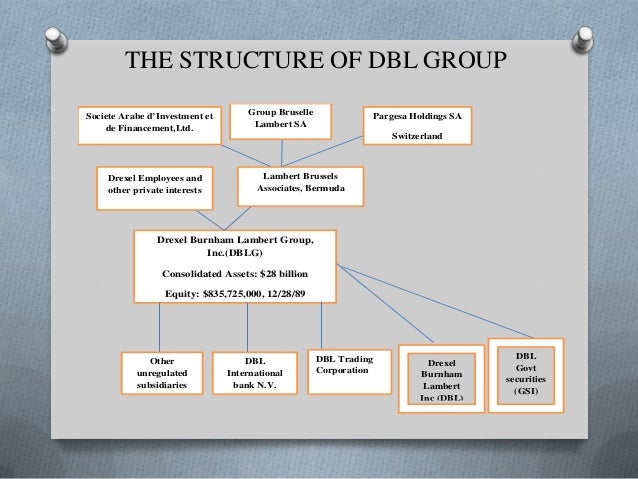 THE STRUCTURE OF DBL GROUP

Societe Arabe d'Investment et de Financement,Ltd.

Group Bruselle Lambert SA

Pargesa Holdings SA Switzerland

Drexel Employees and other private interests

Lambert Brussels Associates, Bermuda

Drexel Burnham Lambert Group, Inc.(DBLG)

Consolidated Assets: $28 billion

Equity: $835,725,000, 12/28/89

Other unregulated subsidiaries

DBL International bank N.V.

DBL Trading Corporation

Drexel Burnham Lambert Inc (DBL)

DBL Govt securities (GSI)